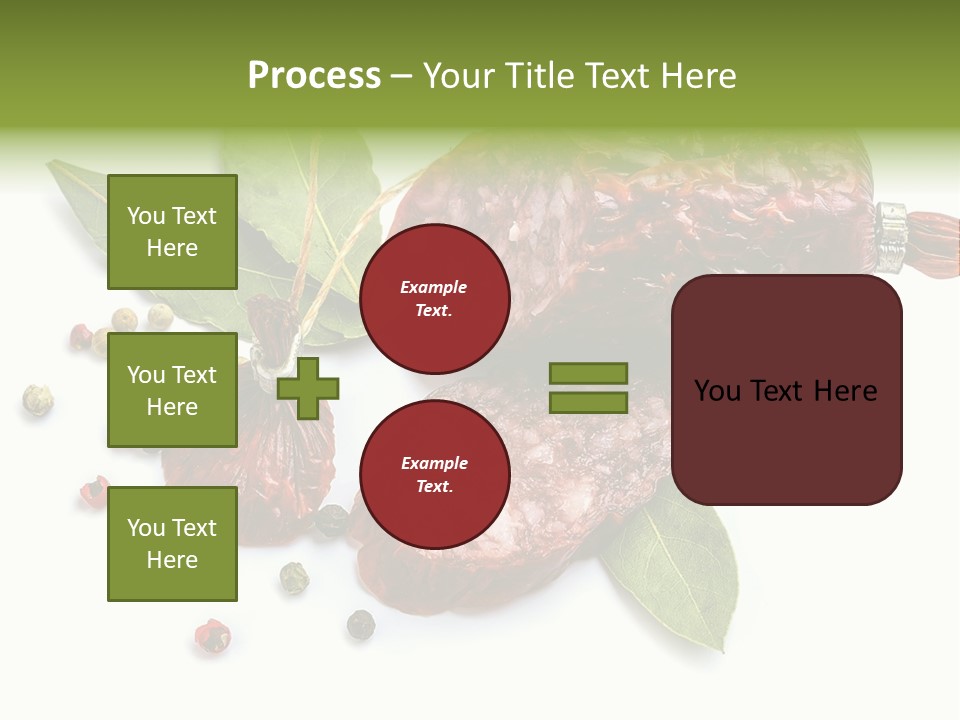 Process – Your Title Text Here

You Text Here

You Text Here

You Text Here

Example Text.

Example Text.

You Text Here